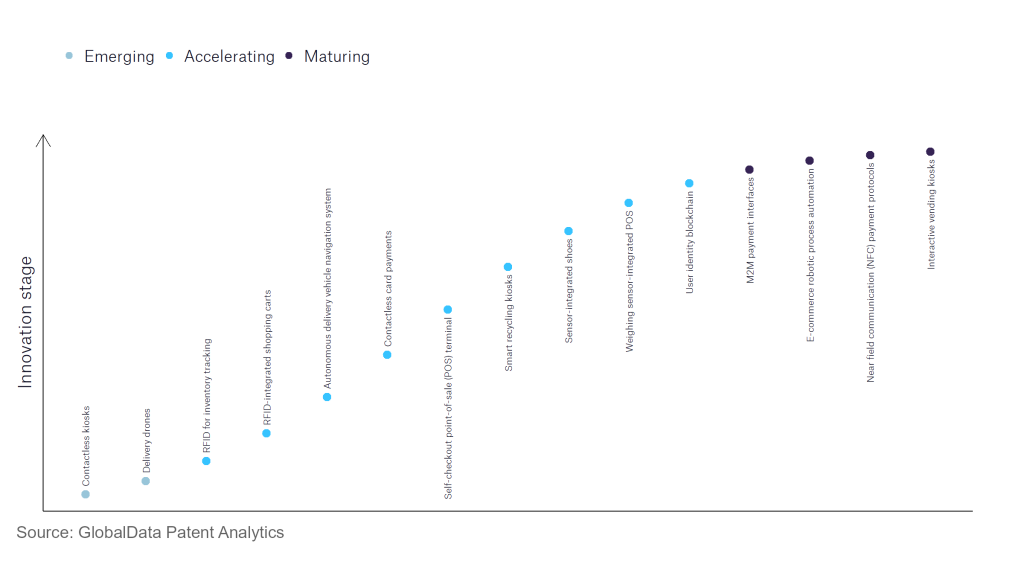 Emerging Accelerating Maturing

Innovation stage

Contactless kiosks
Delivery drones
RFID for inventory tracking
RFID-integrated shopping carts
Autonomous delivery vehicle navigation system
Contactless card payments
Self-checkout point-of-sale (POS) terminal
Smart recycling kiosks
Sensor-integrated shoes
Weighing sensor-integrated POS
User identity blockchain
M2M payment interfaces
E-commerce robotic process automation
Near field communication (NFC) payment protocols
Interactive vending kiosks

Source: GlobalData Patent Analytics